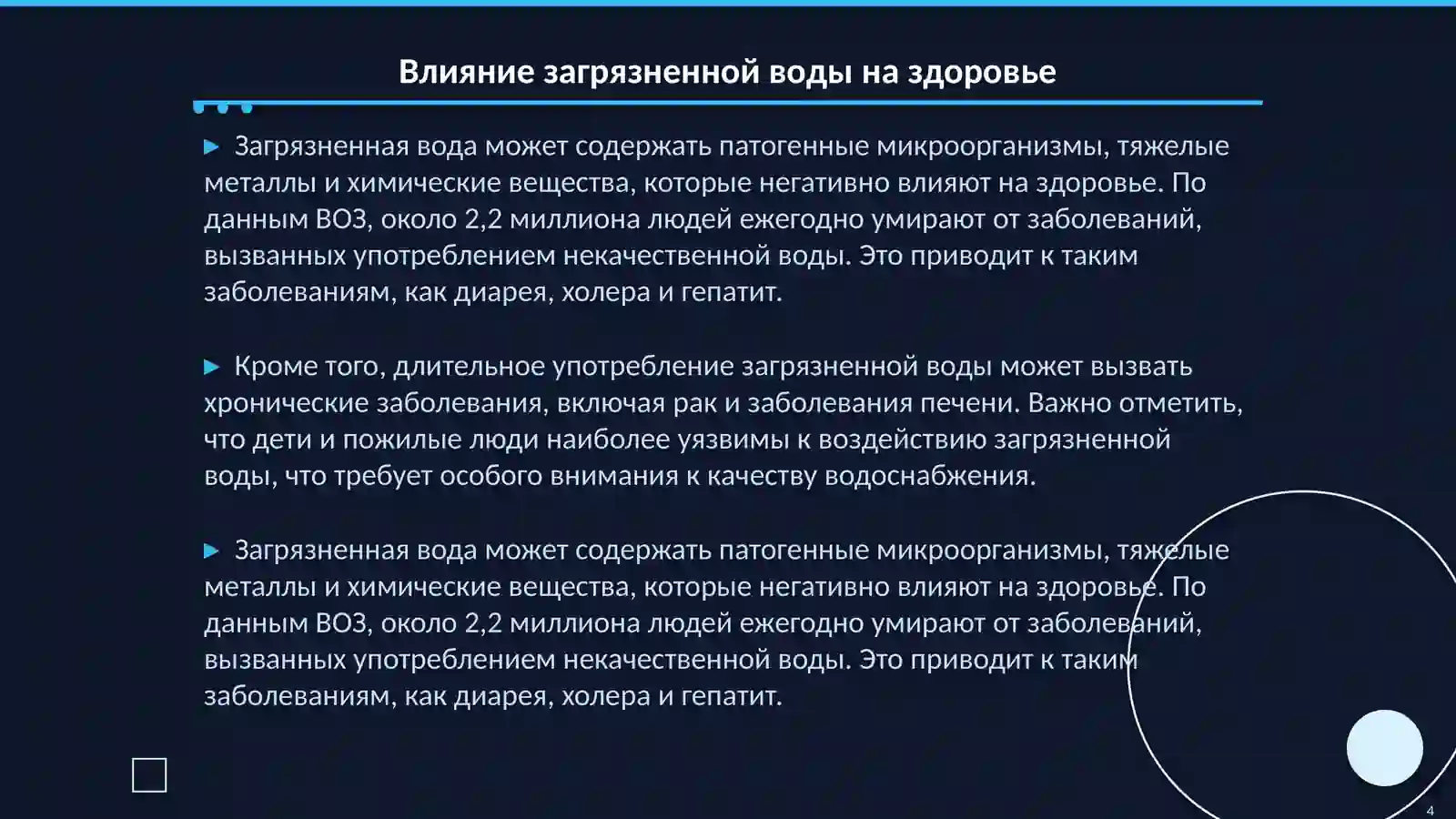 Влияние загрязненной воды на здоровье

▶ Загрязненная вода может содержать патогенные микроорганизмы, тяжелые металлы и химические вещества, которые негативно влияют на здоровье. По данным ВОЗ, около 2,2 миллиона людей ежегодно умирают от заболеваний, вызванных употреблением некачественной воды. Это приводит к таким заболеваниям, как диарея, холера и гепатит.

▶ Кроме того, длительное употребление загрязненной воды может вызвать хронические заболевания, включая рак и заболевания печени. Важно отметить, что дети и пожилые люди наиболее уязвимы к воздействию загрязненной воды, что требует особого внимания к качеству водоснабжения.

▶ Загрязненная вода может содержать патогенные микроорганизмы, тяжелые металлы и химические вещества, которые негативно влияют на здоровье. По данным ВОЗ, около 2,2 миллиона людей ежегодно умирают от заболеваний, вызванных употреблением некачественной воды. Это приводит к таким заболеваниям, как диарея, холера и гепатит.

4